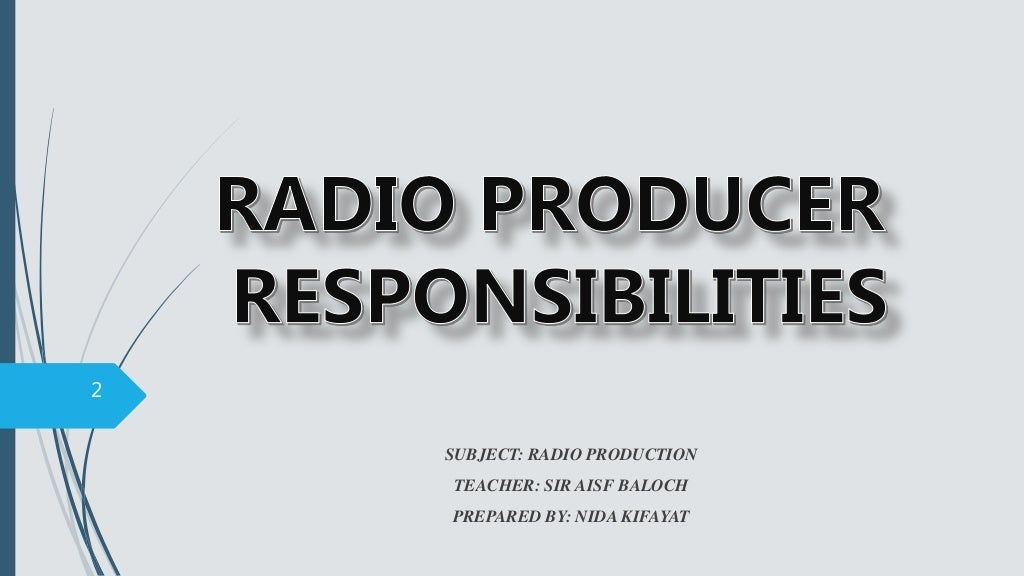 RADIO PRODUCER RESPONSIBILITIES

2

SUBJECT: RADIO PRODUCTION

TEACHER: SIR AISF BALOCH

PREPARED BY: NIDA KIFAYAT